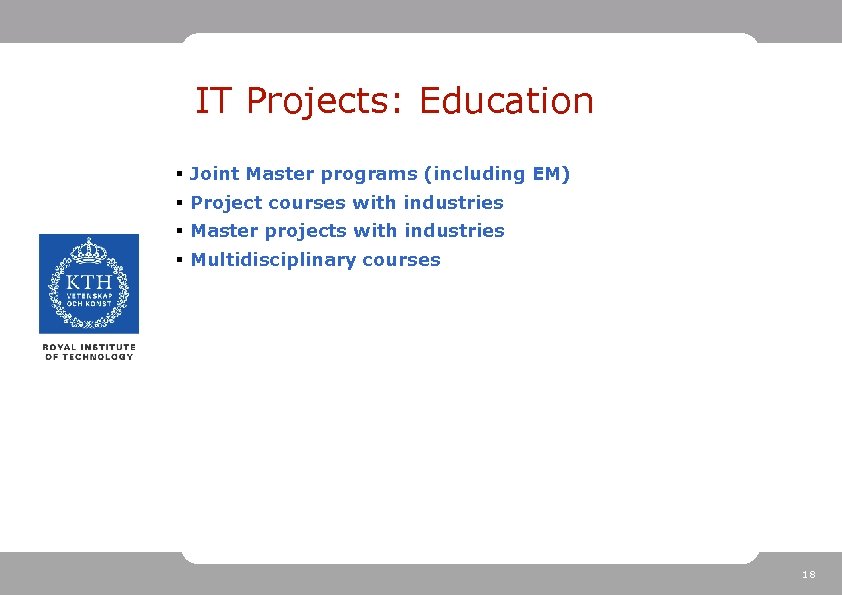 IT Projects: Education

▪ Joint Master programs (including EM)
▪ Project courses with industries
▪ Master projects with industries
▪ Multidisciplinary courses

KTH
VETENSKAP OCH KONST

ROYAL INSTITUTE OF TECHNOLOGY

18